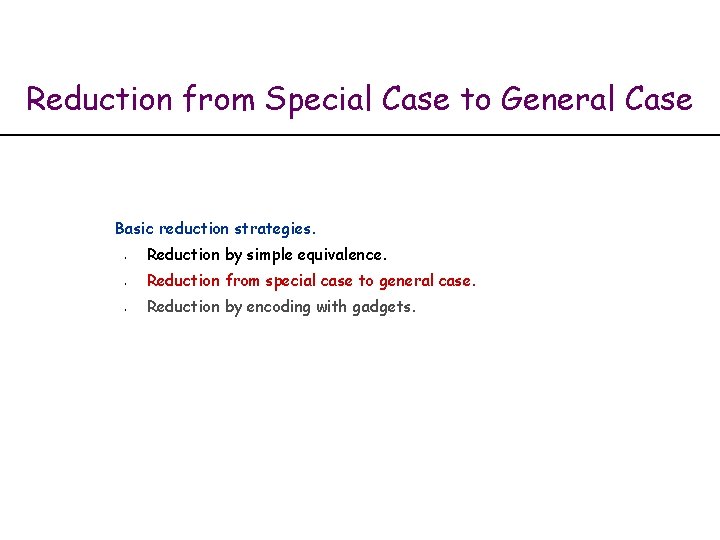 Reduction from Special Case to General Case

Basic reduction strategies.

- Reduction by simple equivalence.
- Reduction from special case to general case.
- Reduction by encoding with gadgets.